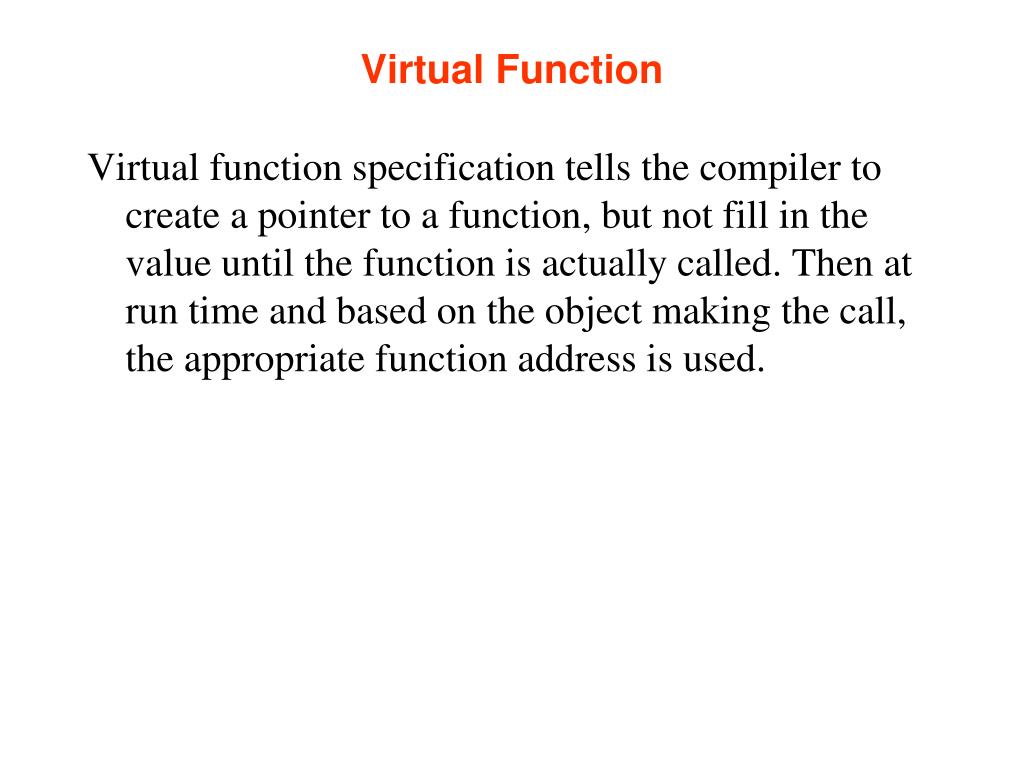 Virtual Function

Virtual function specification tells the compiler to create a pointer to a function, but not fill in the value until the function is actually called. Then at run time and based on the object making the call, the appropriate function address is used.